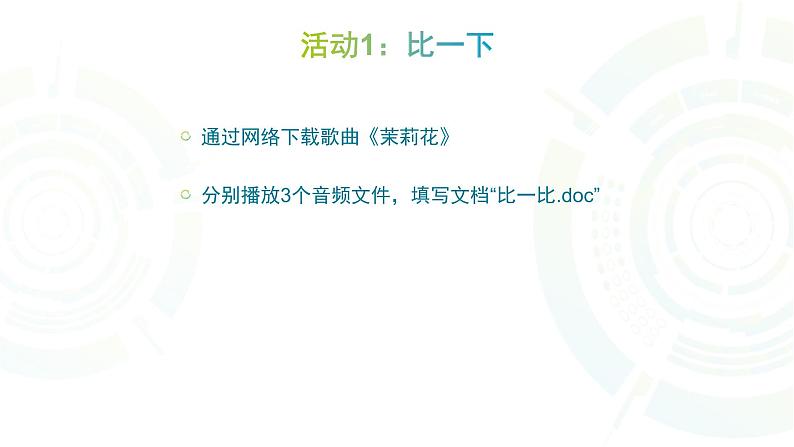 活动1：比一下

通过网络下载歌曲《茉莉花》

分别播放3个音频文件，填写文档“比一比.doc”